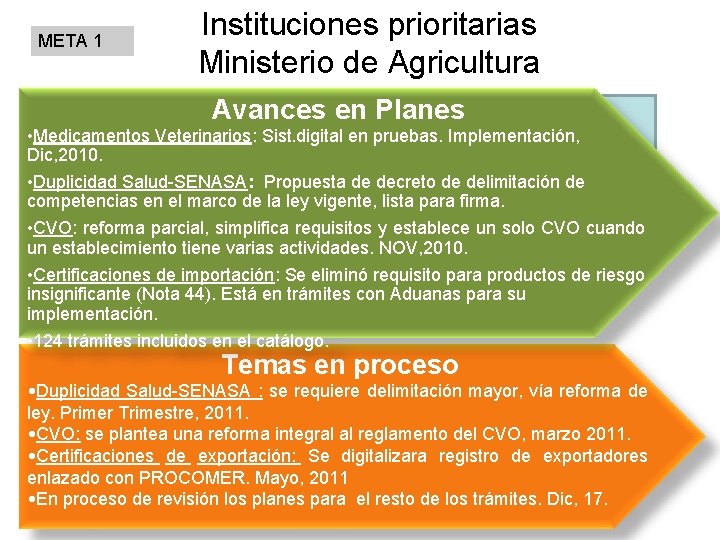 META 1

Instituciones prioritarias
Ministerio de Agricultura

Avances en Planes

•Medicamentos Veterinarios: Sist.digital en pruebas. Implementación, Dic,2010.

•Duplicidad Salud-SENASA: Propuesta de decreto de delimitación de competencias en el marco de la ley vigente, lista para firma.

•CVO: reforma parcial, simplifica requisitos y establece un solo CVO cuando un establecimiento tiene varias actividades. NOV,2010.

•Certificaciones de importación: Se eliminó requisito para productos de riesgo insignificante (Nota 44). Está en trámites con Aduanas para su implementación.

•124 trámites incluidos en el catálogo.

Temas en proceso

•Duplicidad Salud-SENASA : se requiere delimitación mayor, vía reforma de ley. Primer Trimestre, 2011.
•CVO: se plantea una reforma integral al reglamento del CVO, marzo 2011.
•Certificaciones de exportación: Se digitalizara registro de exportadores enlazado con PROCOMER. Mayo, 2011
•En proceso de revisión los planes para el resto de los trámites. Dic, 17.